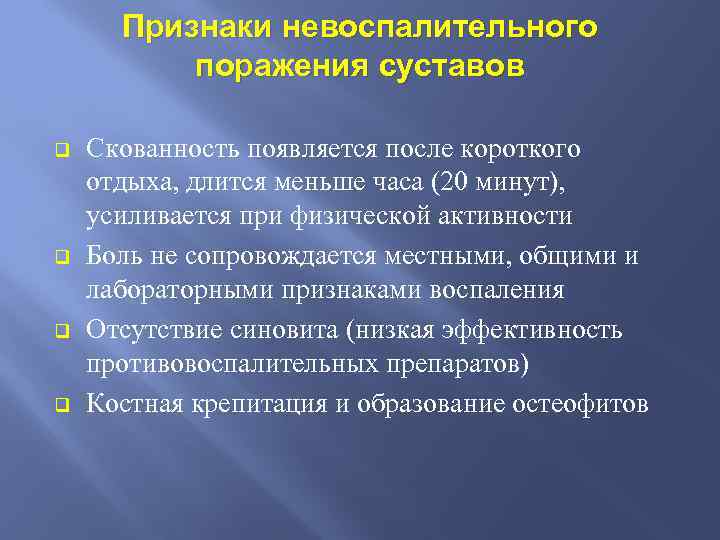 Признаки невоспалительного поражения суставов

Скованность появляется после короткого отдыха, длится меньше часа (20 минут), усиливается при физической активности

Боль не сопровождается местными, общими и лабораторными признаками воспаления

Отсутствие синовита (низкая эффективность противовоспалительных препаратов)

Костная крепитация и образование остеофитов